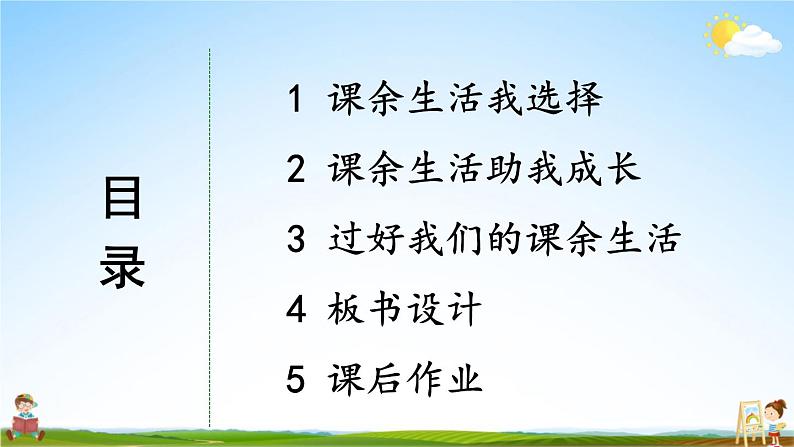 目录

1 课余生活我选择

2 课余生活助我成长

3 过好我们的课余生活

4 板书设计

5 课后作业